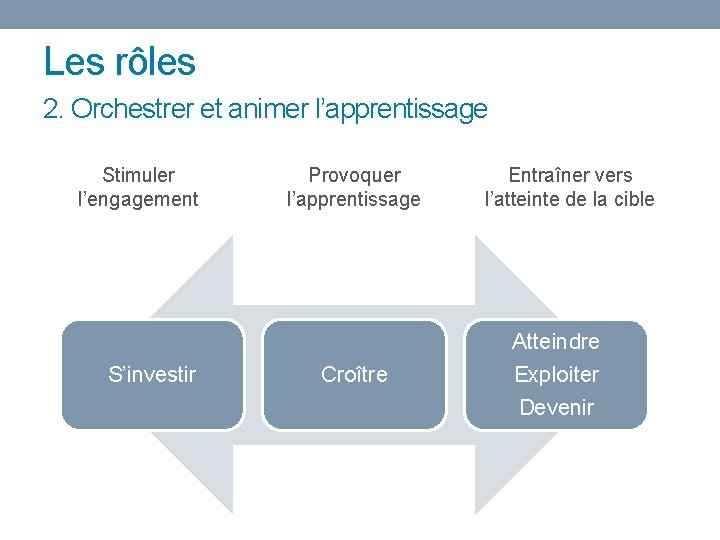 Les rôles
2. Orchestrer et animer l'apprentissage

Stimuler l'engagement

Provoquer l'apprentissage

Entraîner vers l'atteinte de la cible

S'investir

Croître

Atteindre
Exploiter
Devenir